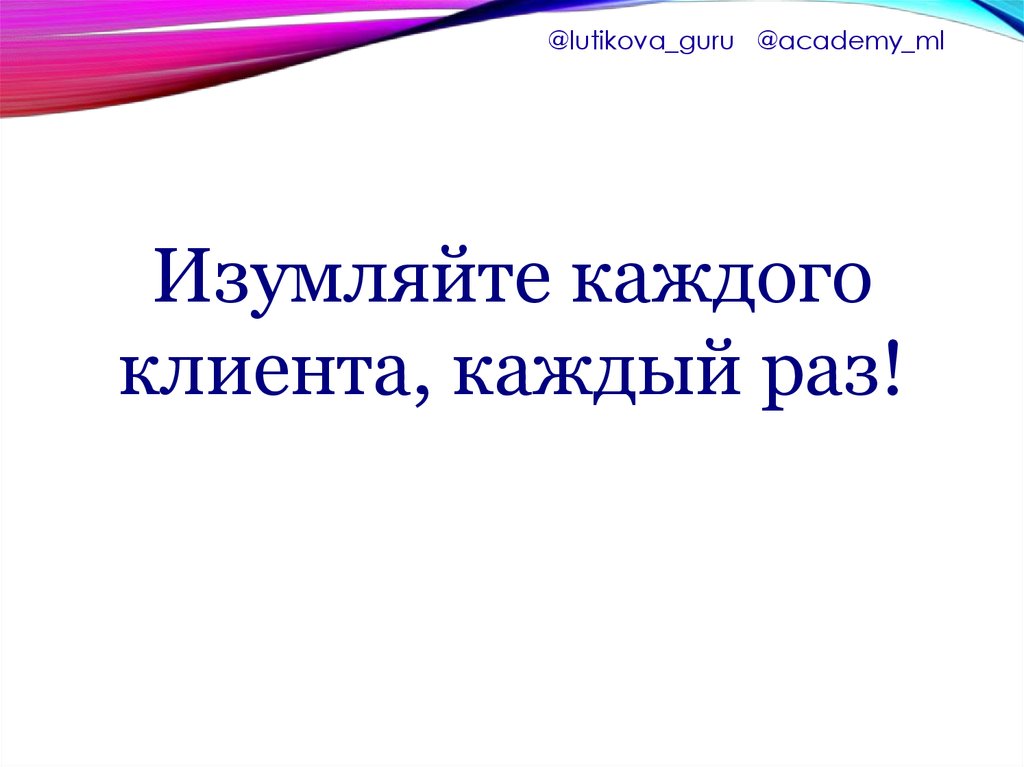 @lutikova_guru @academy_ml

Изумляйте каждого клиента, каждый раз!